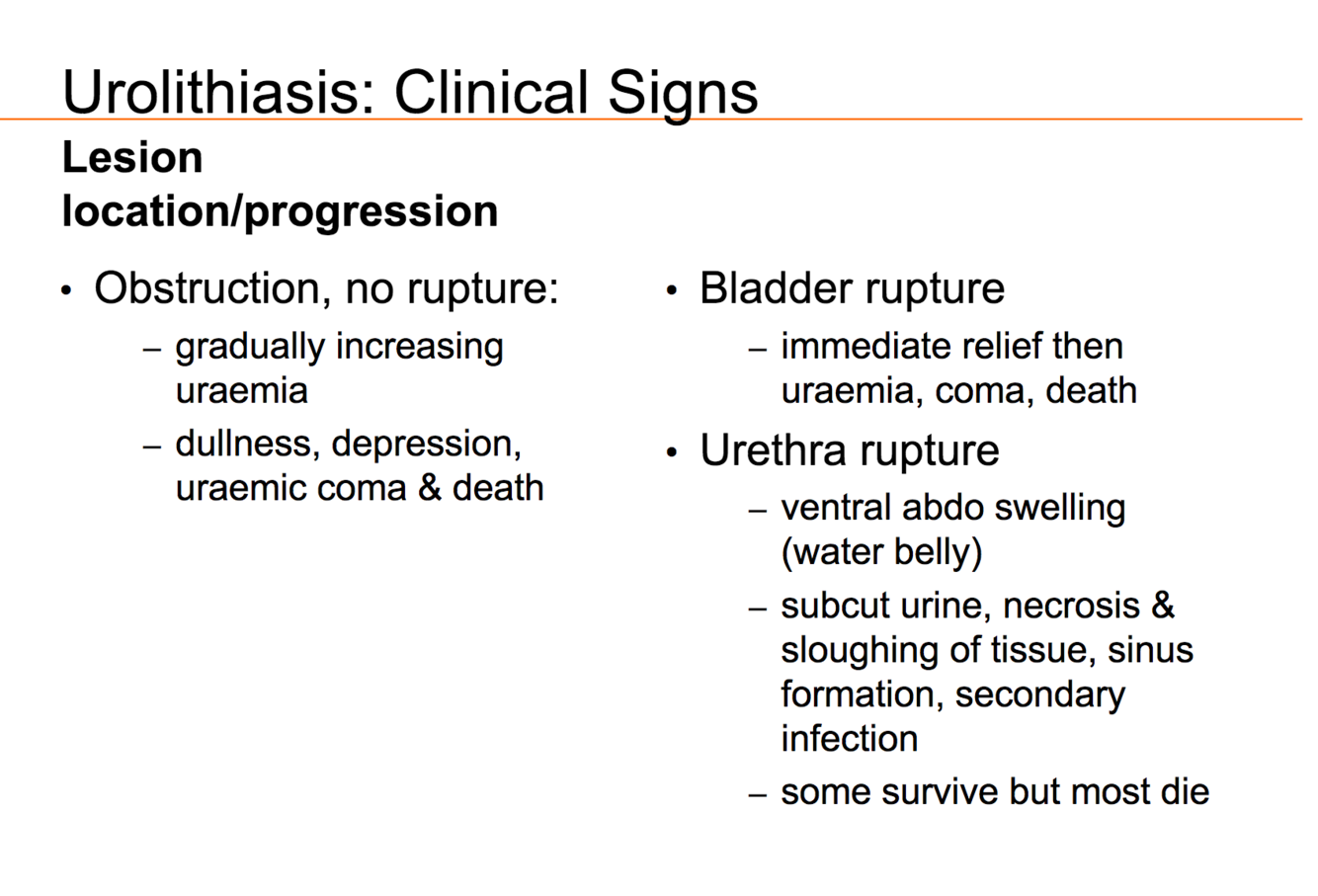 Urolithiasis: Clinical Signs

Lesion location/progression

• Obstruction, no rupture:
  – gradually increasing uraemia
  – dullness, depression, uraemic coma & death

• Bladder rupture
  – immediate relief then uraemia, coma, death
• Urethra rupture
  – ventral abdo swelling (water belly)
  – subcut urine, necrosis & sloughing of tissue, sinus formation, secondary infection
  – some survive but most die